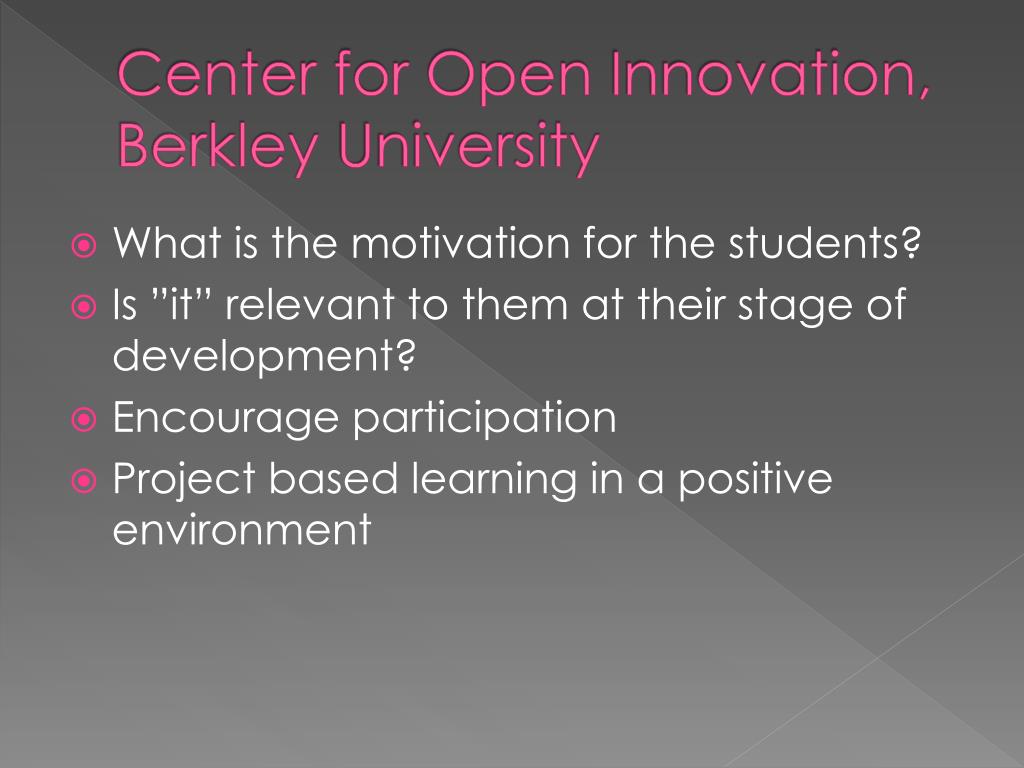 Center for Open Innovation, Berkley University

What is the motivation for the students?
Is ”it” relevant to them at their stage of development?
Encourage participation
Project based learning in a positive environment